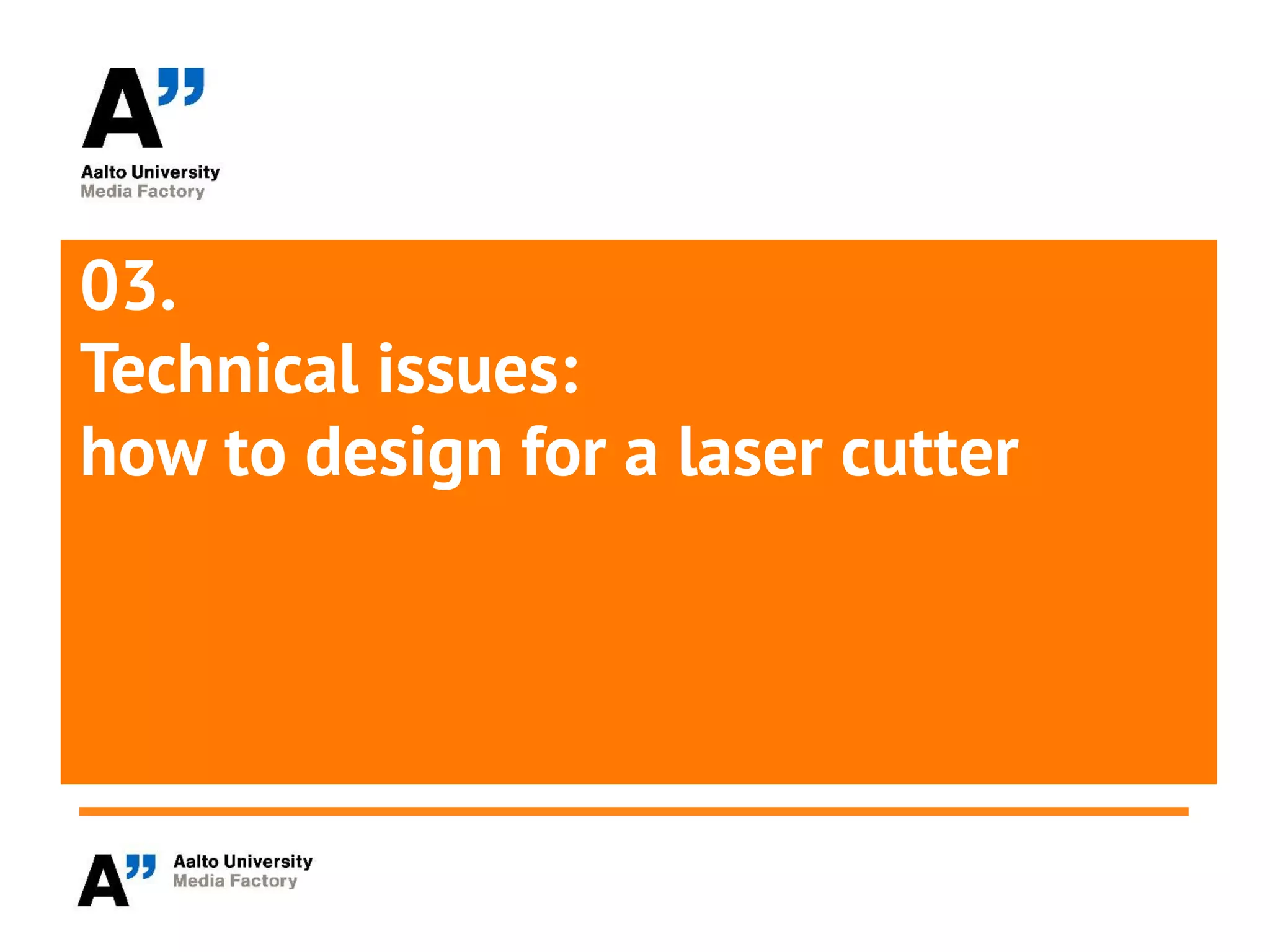 A"
Aalto University
Media Factory

03.
Technical issues:
how to design for a laser cutter

A"
Aalto University
Media Factory